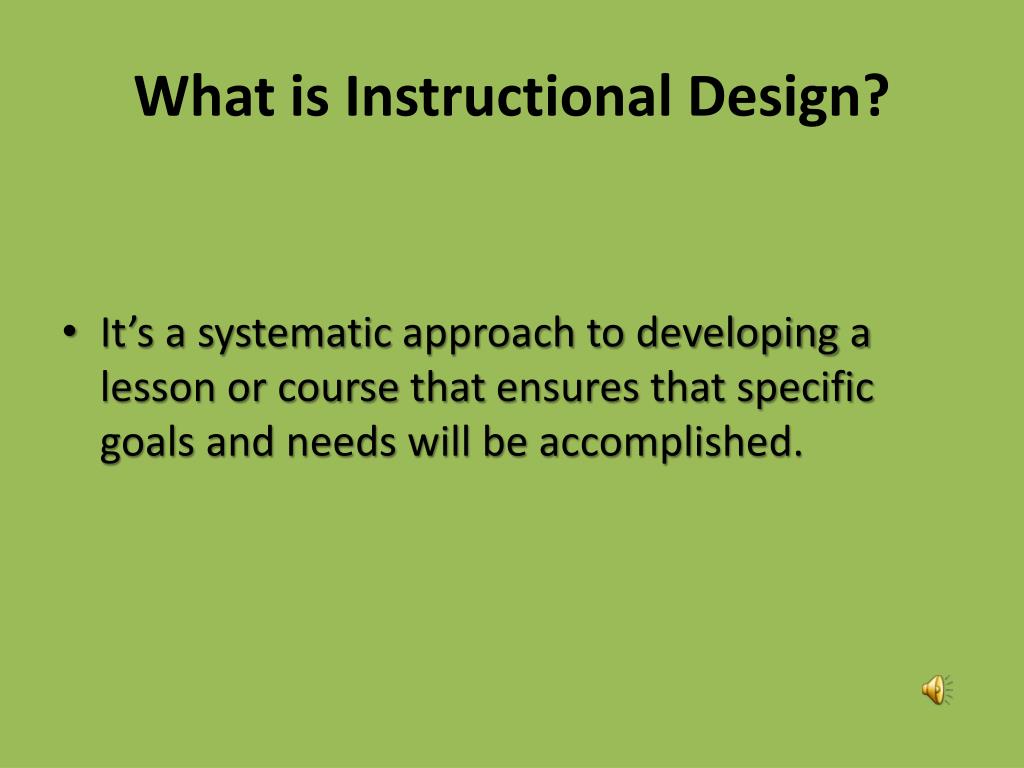 What is Instructional Design?

• It’s a systematic approach to developing a lesson or course that ensures that specific goals and needs will be accomplished.